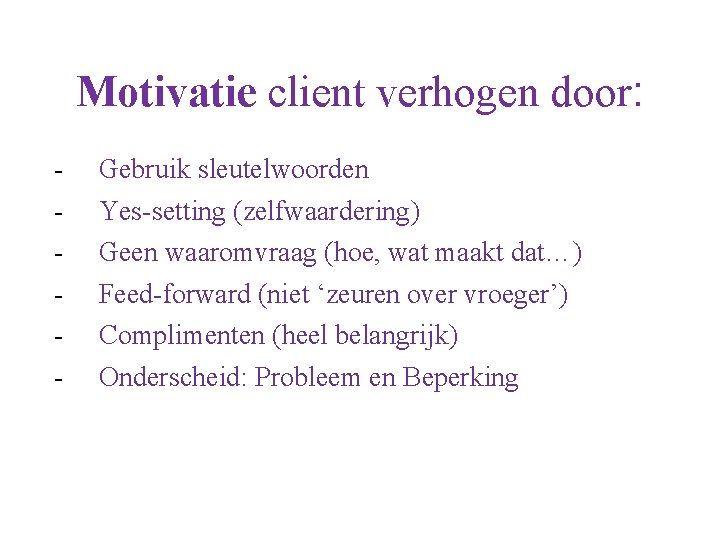 Motivatie client verhogen door:

- Gebruik sleutelwoorden
- Yes-setting (zelfwaardering)
- Geen waaromvraag (hoe, wat maakt dat…)
- Feed-forward (niet ‘zeuren over vroeger’)
- Complimenten (heel belangrijk)
- Onderscheid: Probleem en Beperking